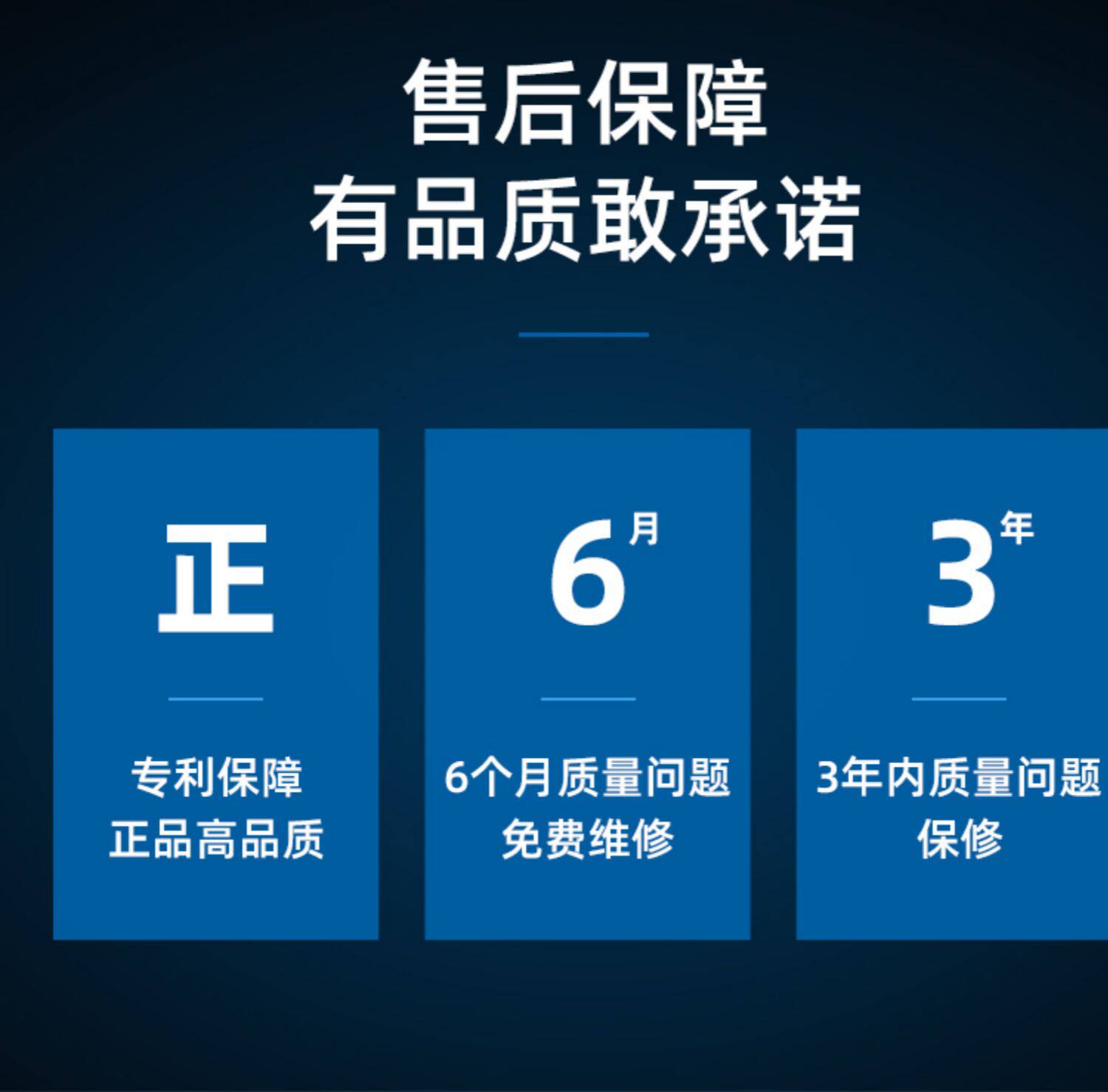 售后保障
有品质敢承诺

正

专利保障
正品高品质

6月

6个月质量问题
免费维修

3年

3年内质量问题
保修